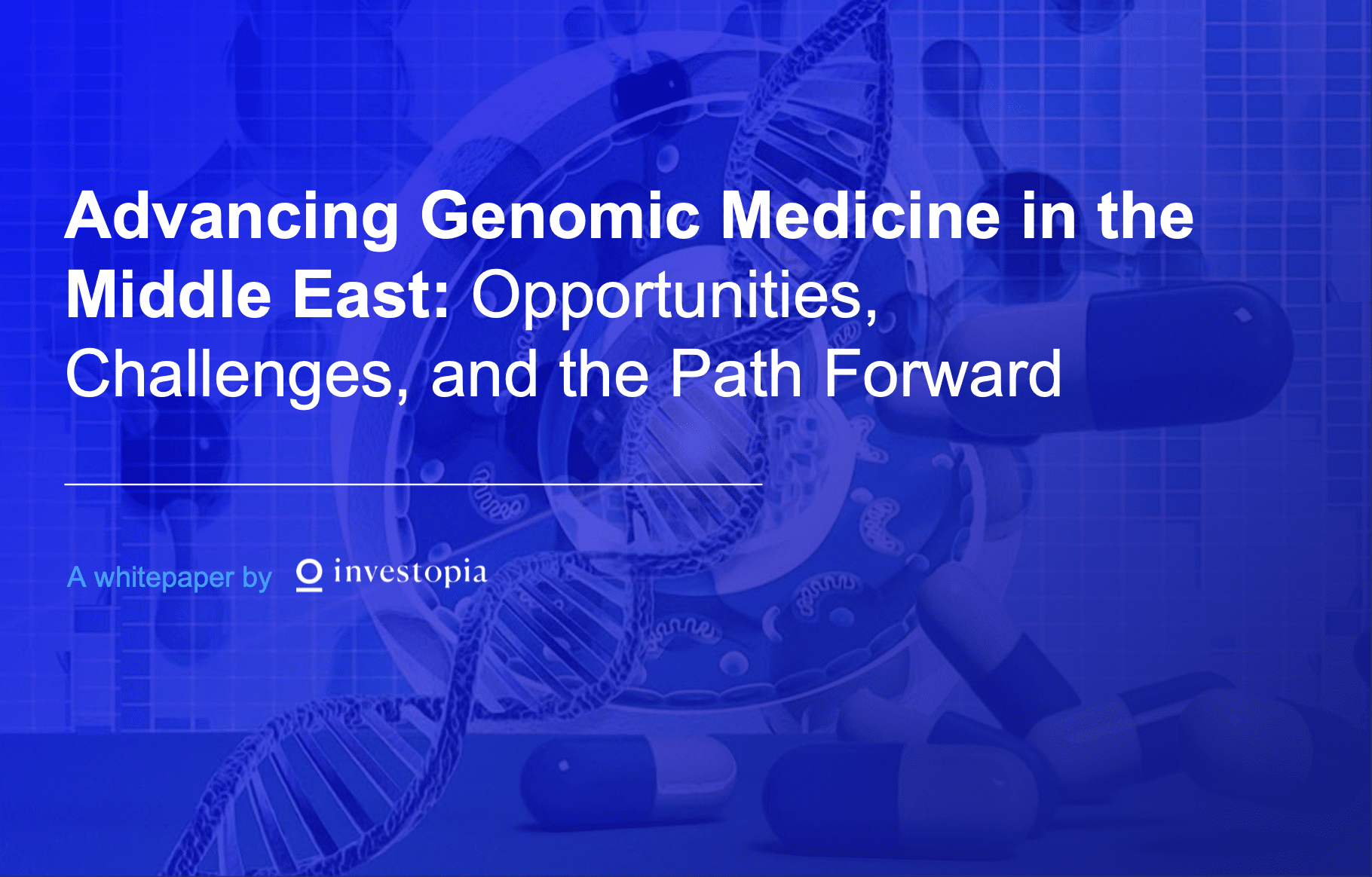 Advancing Genomic Medicine in the Middle East: Opportunities, Challenges, and the Path Forward

A whitepaper by investopia